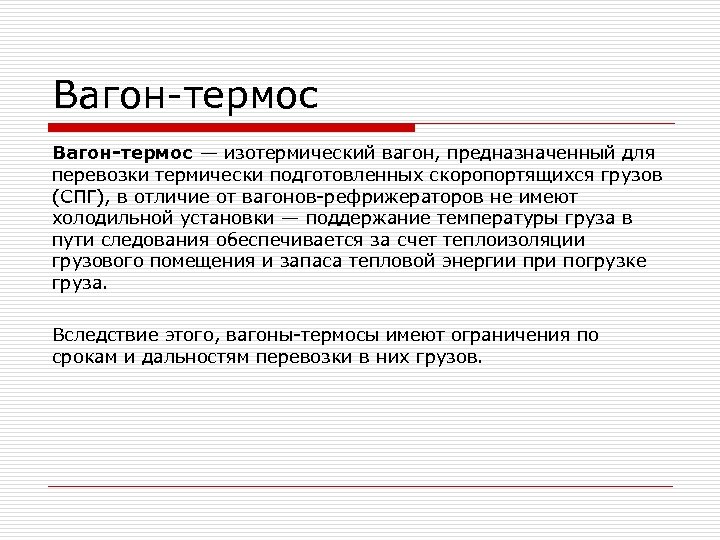 Вагон-термос

Вагон-термос — изотермический вагон, предназначенный для перевозки термически подготовленных скоропортящихся грузов (СПГ), в отличие от вагонов-рефрижераторов не имеют холодильной установки — поддержание температуры груза в пути следования обеспечивается за счет теплоизоляции грузового помещения и запаса тепловой энергии при погрузке груза.

Вследствие этого, вагоны-термосы имеют ограничения по срокам и дальностям перевозки в них грузов.